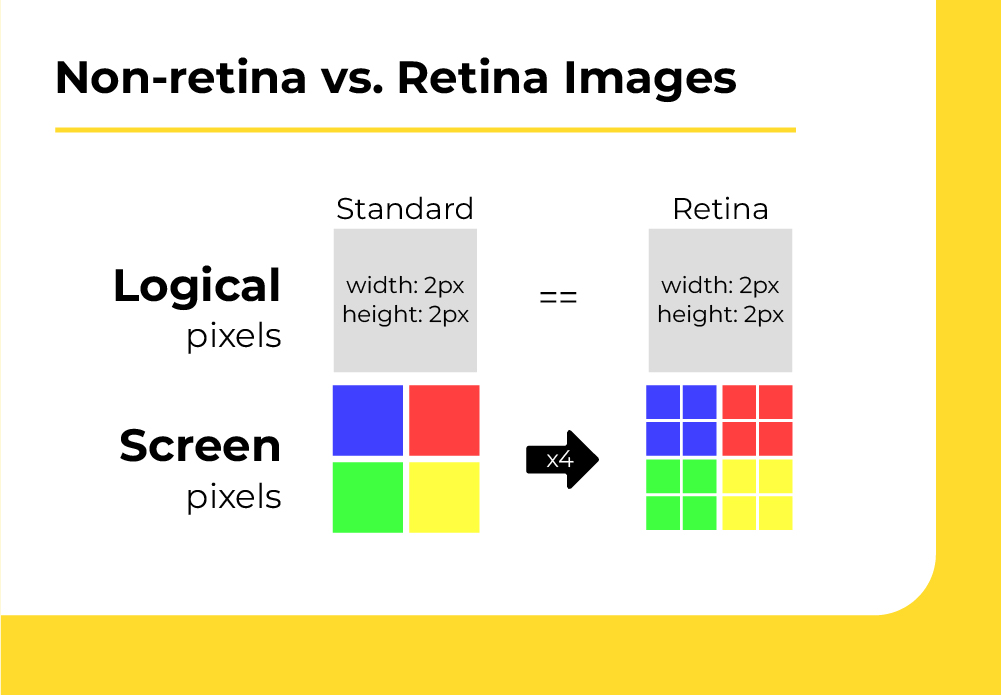 Non-retina vs. Retina Images

Standard

Retina

Logical
pixels

width: 2px
height: 2px

==

width: 2px
height: 2px

Screen
pixels

x4